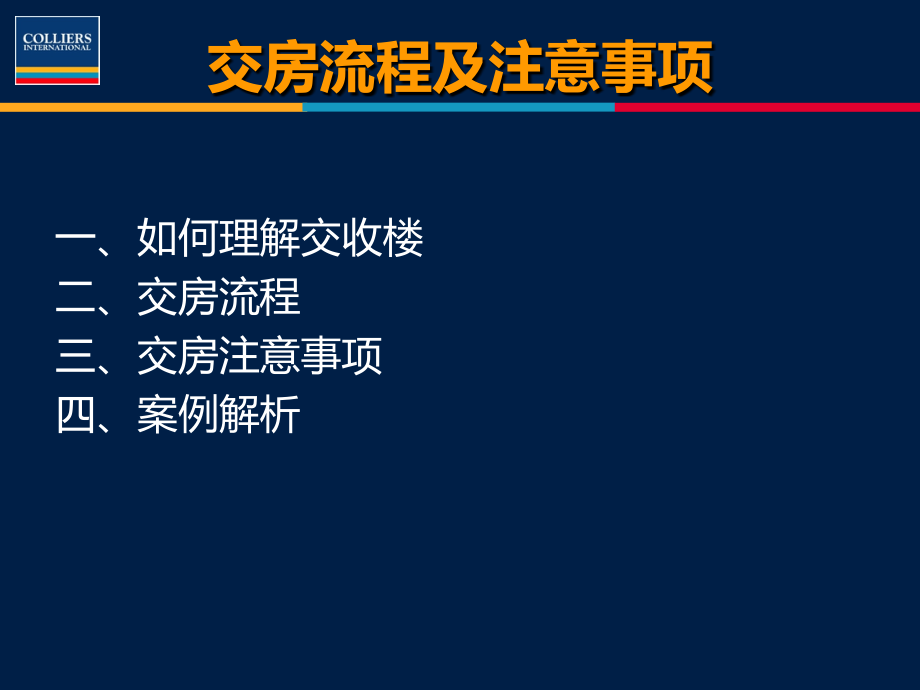 COLLIERS
INTERNATIONAL

交房流程及注意事项

一、如何理解交收楼
二、交房流程
三、交房注意事项
四、案例解析